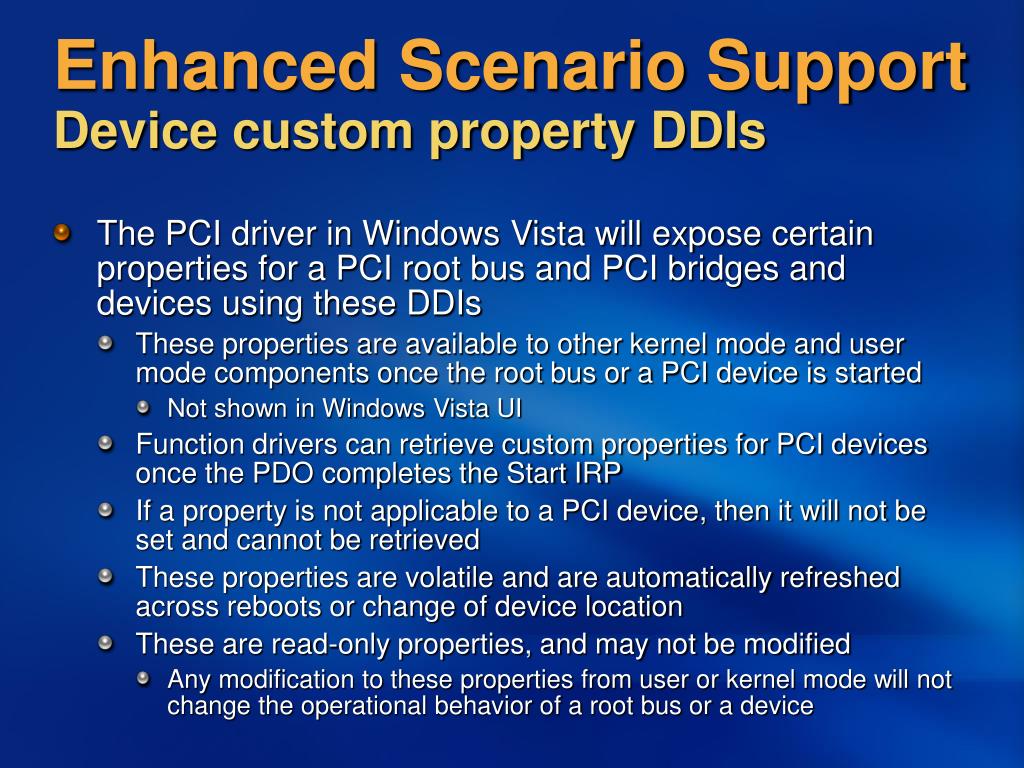 Enhanced Scenario Support
Device custom property DDIs

The PCI driver in Windows Vista will expose certain properties for a PCI root bus and PCI bridges and devices using these DDIs

These properties are available to other kernel mode and user mode components once the root bus or a PCI device is started

Not shown in Windows Vista UI

Function drivers can retrieve custom properties for PCI devices once the PDO completes the Start IRP

If a property is not applicable to a PCI device, then it will not be set and cannot be retrieved

These properties are volatile and are automatically refreshed across reboots or change of device location

These are read-only properties, and may not be modified

Any modification to these properties from user or kernel mode will not change the operational behavior of a root bus or a device